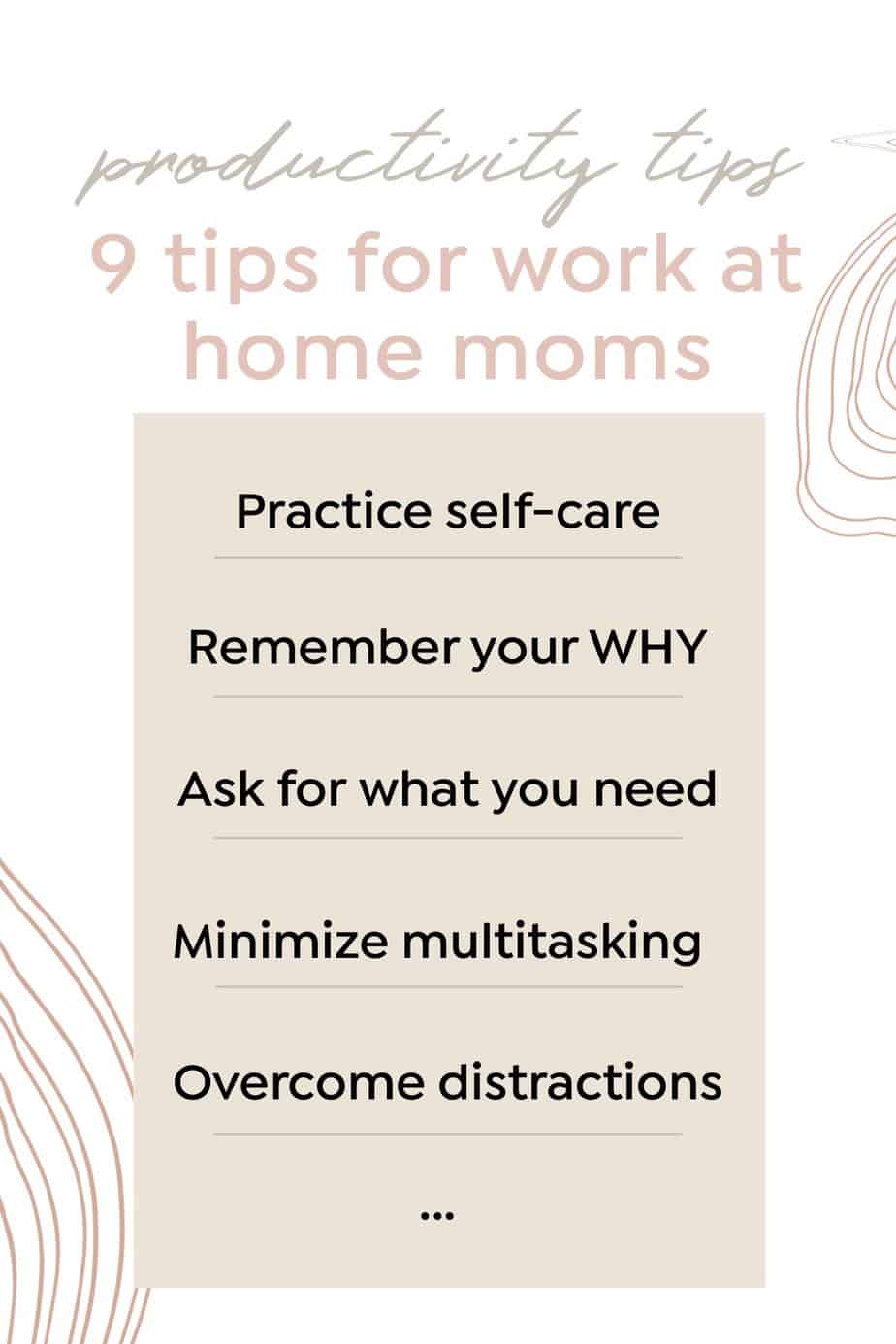 productivity tips

9 tips for work at home moms

Practice self-care

Remember your WHY

Ask for what you need

Minimize multitasking

Overcome distractions

...